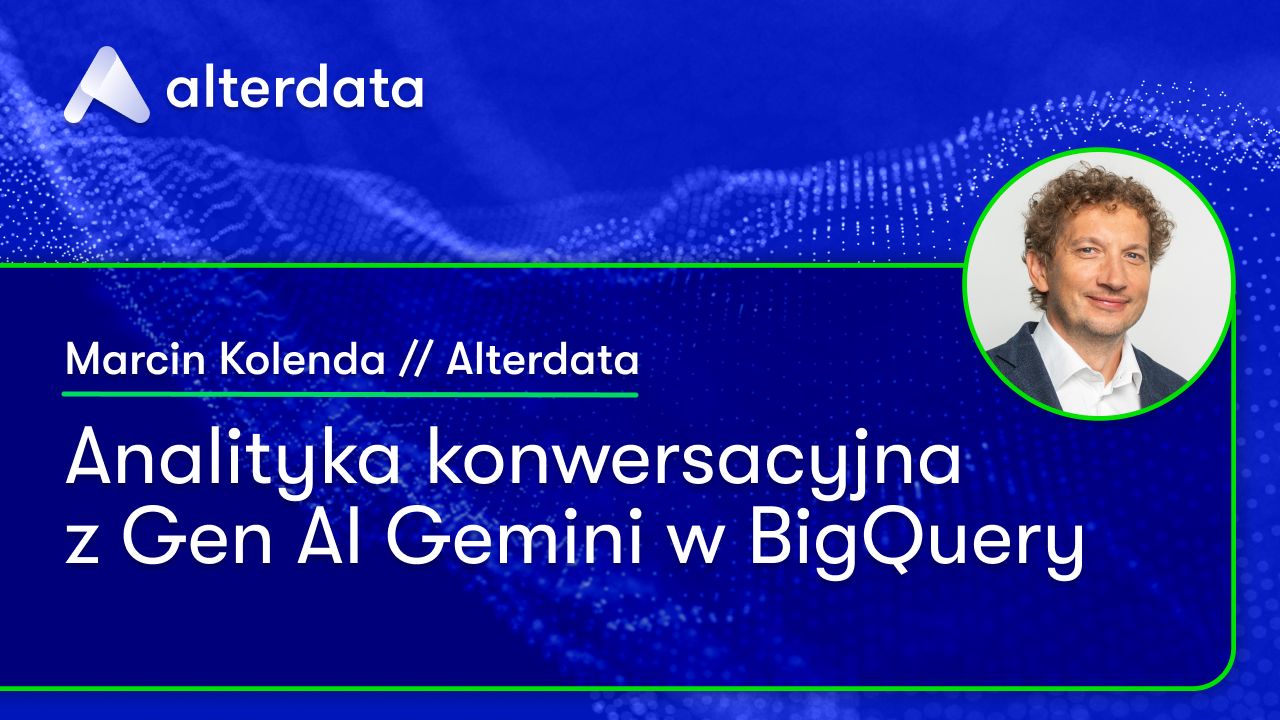 alterdata

Marcin Kolenda // Alterdata

Analityka konwersacyjna z Gen AI Gemini w BigQuery